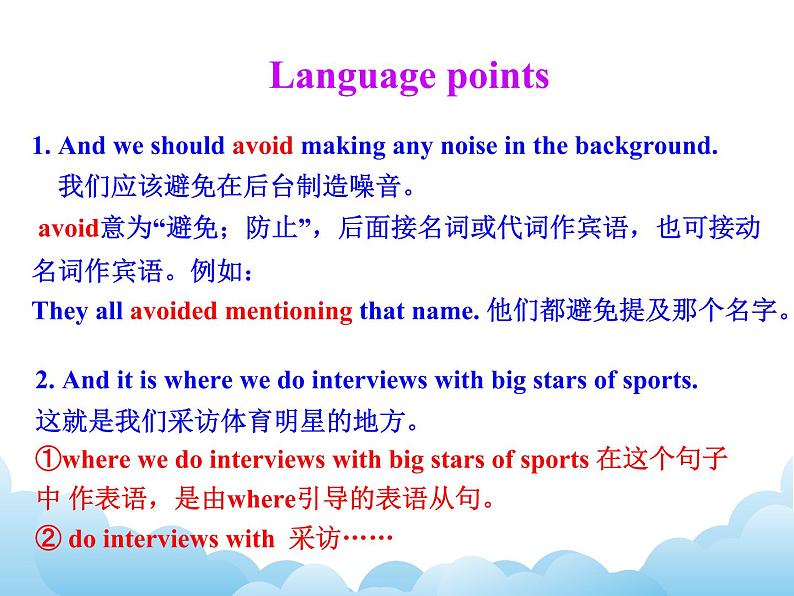 Language points

1. And we should avoid making any noise in the background.
我们应该避免在后台制造噪音。
avoid意为“避免；防止”，后面接名词或代词作宾语，也可接动名词作宾语。例如：
They all avoided mentioning that name. 他们都避免提及那个名字。

2. And it is where we do interviews with big stars of sports.
这就是我们采访体育明星的地方。
①where we do interviews with big stars of sports 在这个句子中 作表语，是由where引导的表语从句。
② do interviews with 采访……